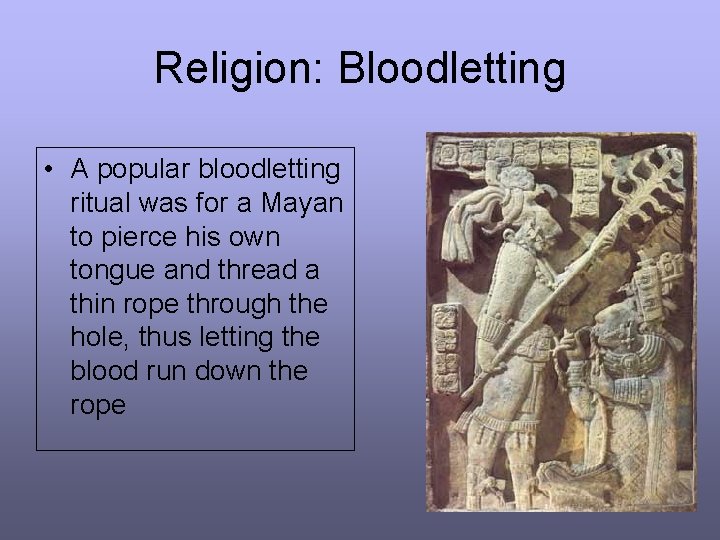 Religion: Bloodletting

• A popular bloodletting ritual was for a Mayan to pierce his own tongue and thread a thin rope through the hole, thus letting the blood run down the rope